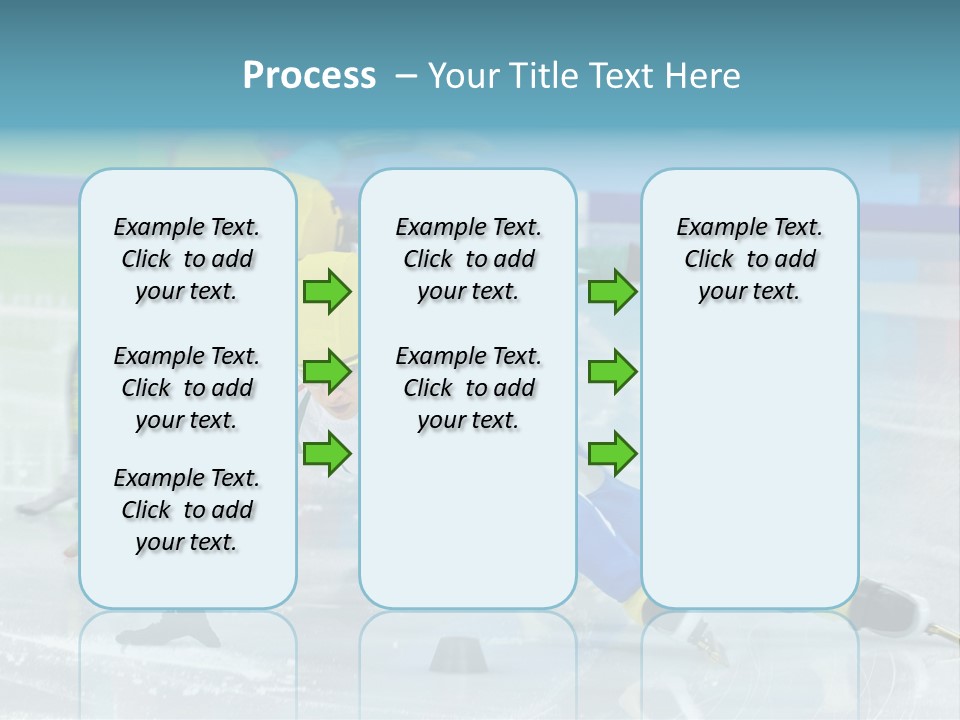 Process – Your Title Text Here

Example Text. Click to add your text.

Example Text. Click to add your text.

Example Text. Click to add your text.

Example Text. Click to add your text.

Example Text. Click to add your text.

Example Text. Click to add your text.